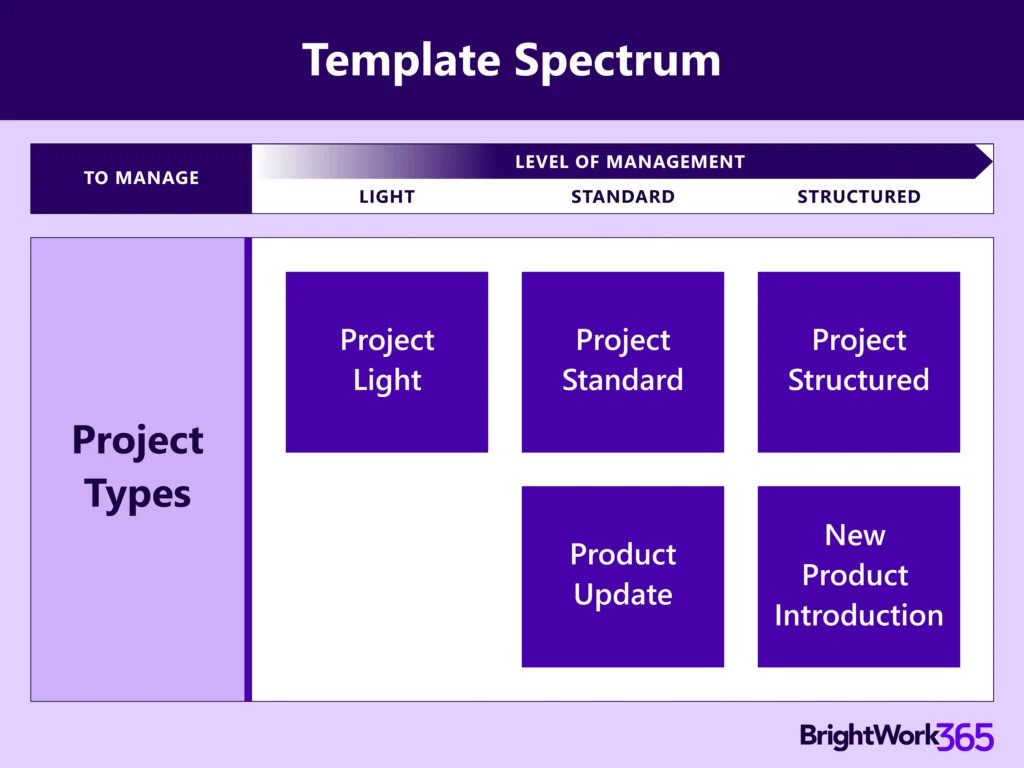 Template Spectrum

TO MANAGE

LEVEL OF MANAGEMENT

LIGHT

STANDARD

STRUCTURED

Project Types

Project Light

Project Standard

Project Structured

Product Update

New Product Introduction

BrightWork365